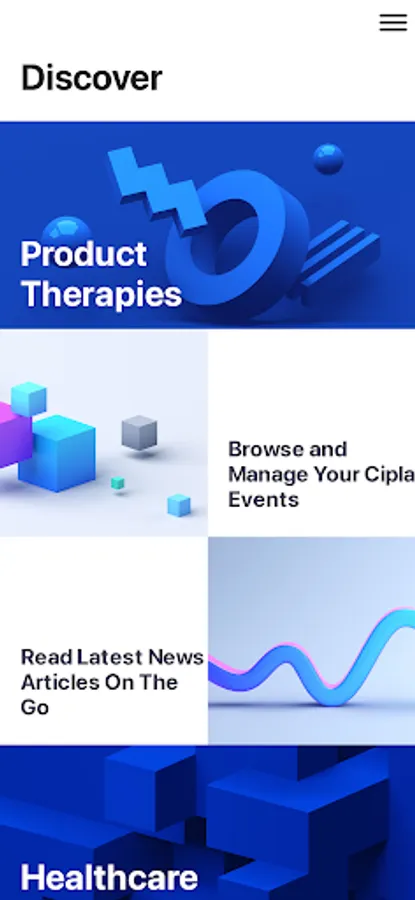 Discover

Product Therapies

Browse and Manage Your Cipla Events

Read Latest News Articles On The Go

Healthcare